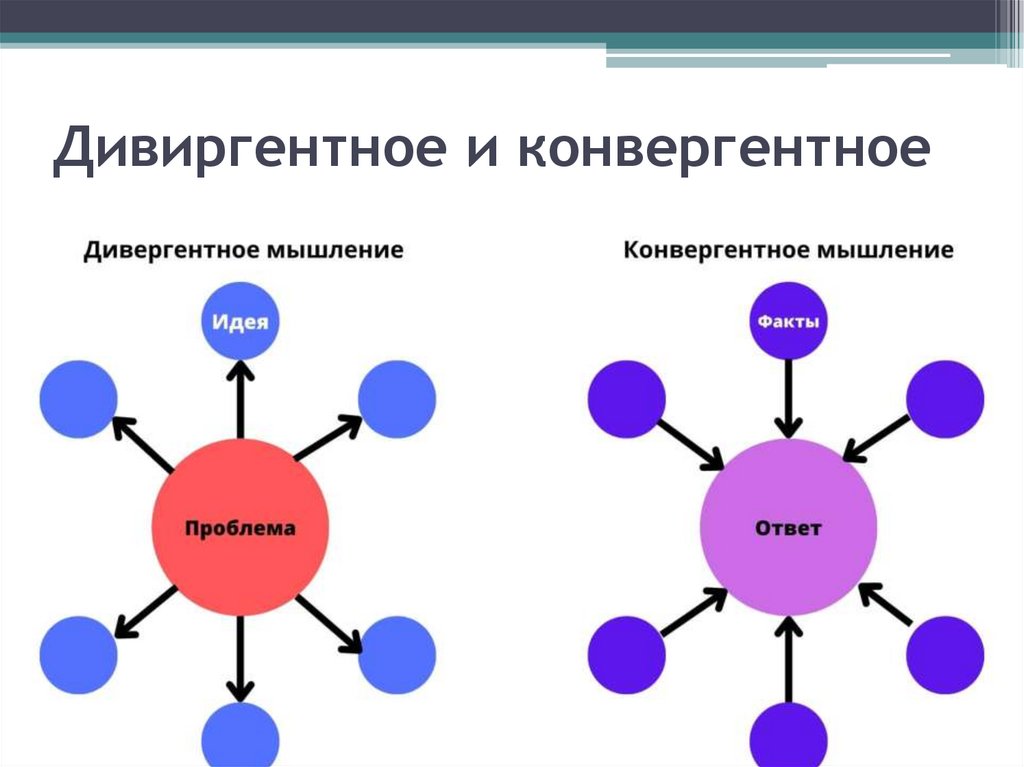 Дивиргентное и конвергентное

Дивергентное мышление

Идея

Проблема

Конвергентное мышление

Факты

Ответ